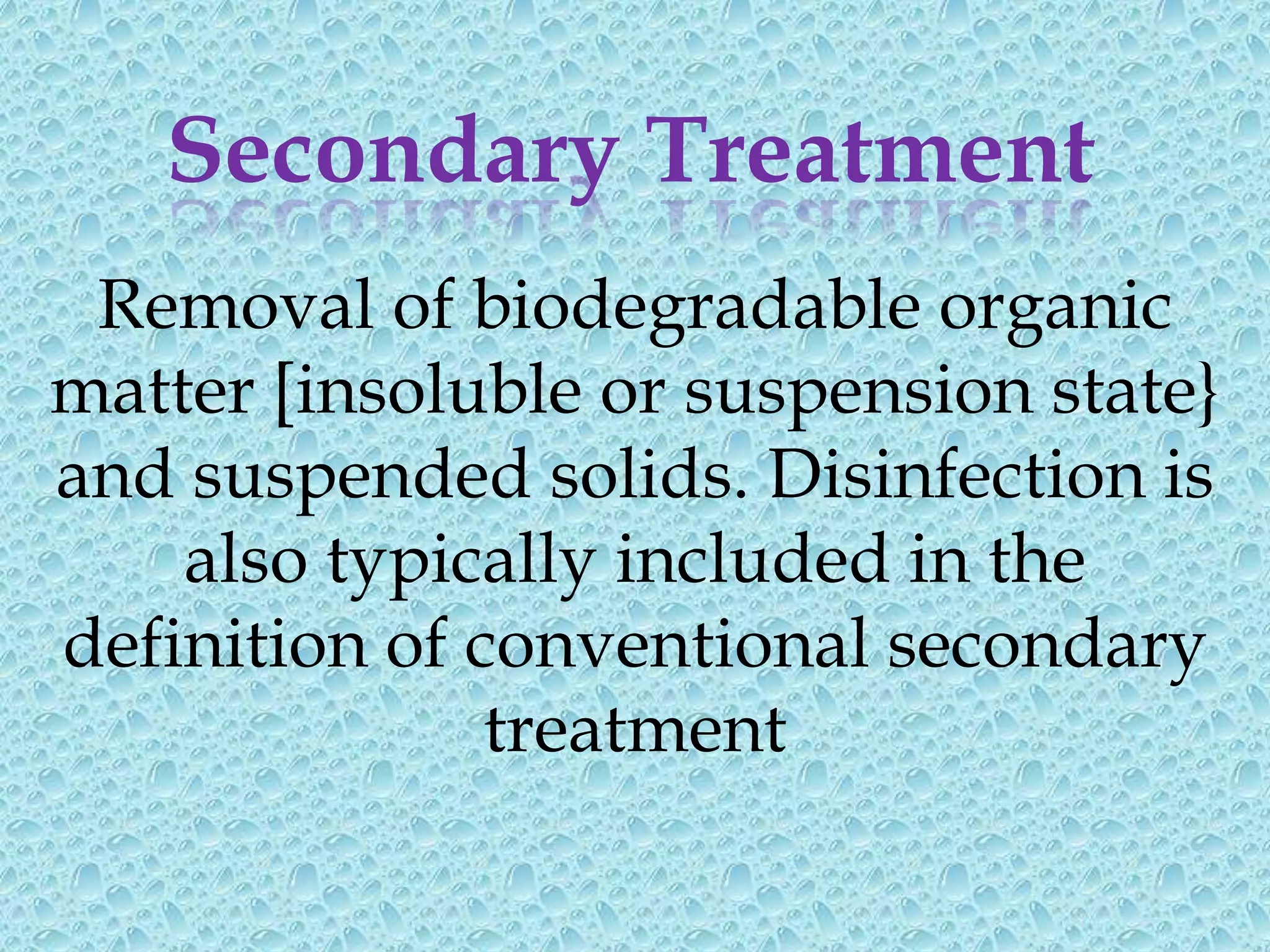 Secondary Treatment

Removal of biodegradable organic matter [insoluble or suspension state} and suspended solids. Disinfection is also typically included in the definition of conventional secondary treatment